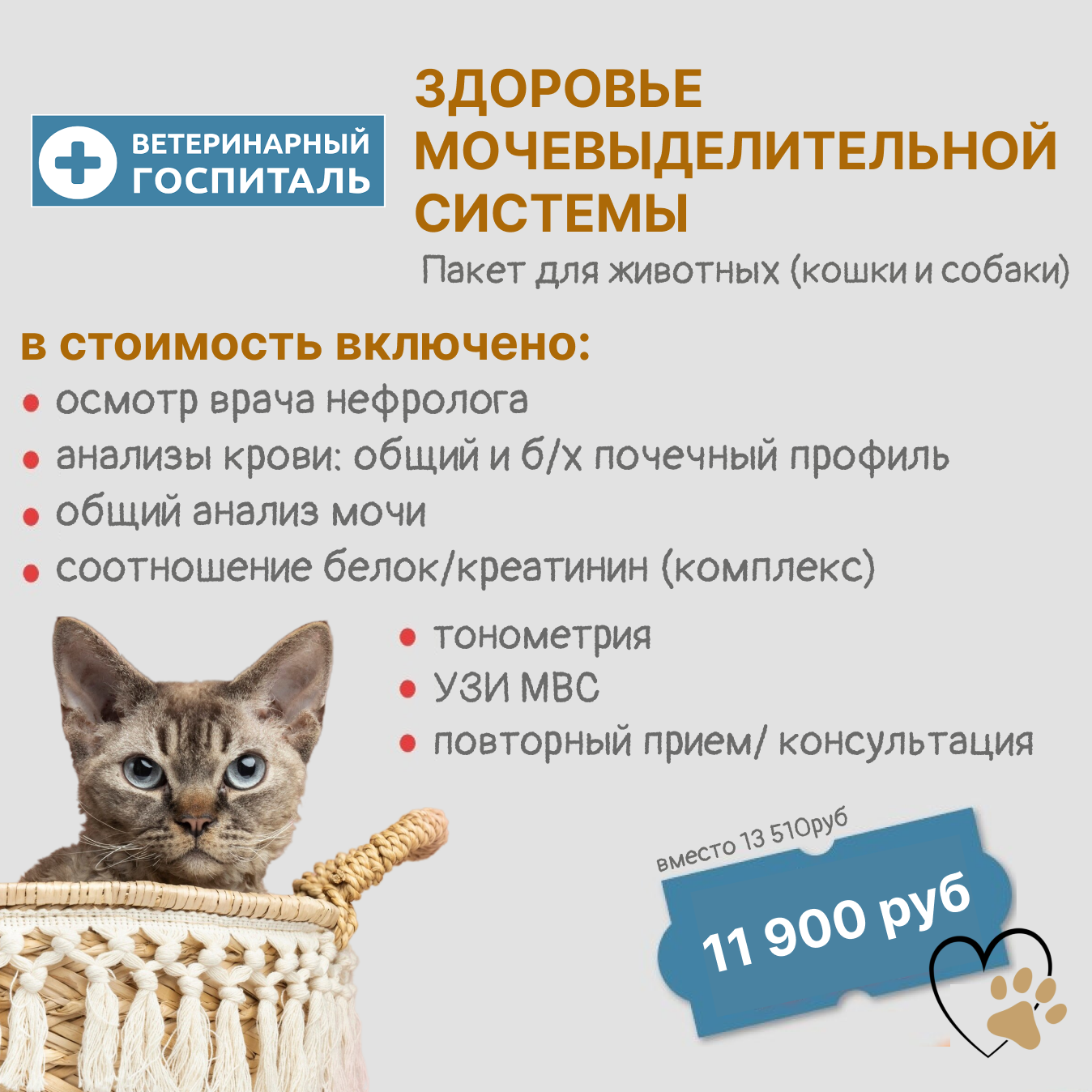 ВЕТЕРИНАРНЫЙ ГОСПИТАЛЬ

ЗДОРОВЬЕ МОЧЕВЫДЕЛИТЕЛЬНОЙ СИСТЕМЫ

Пакет для животных (кошки и собаки)

в стоимость включено:
• осмотр врача нефролога
• анализы крови: общий и б/х почечный профиль
• общий анализ мочи
• соотношение белок/креатинин (комплекс)
• тонометрия
• УЗИ МВС
• повторный прием/ консультация

вместо 13 510руб
11 900 руб